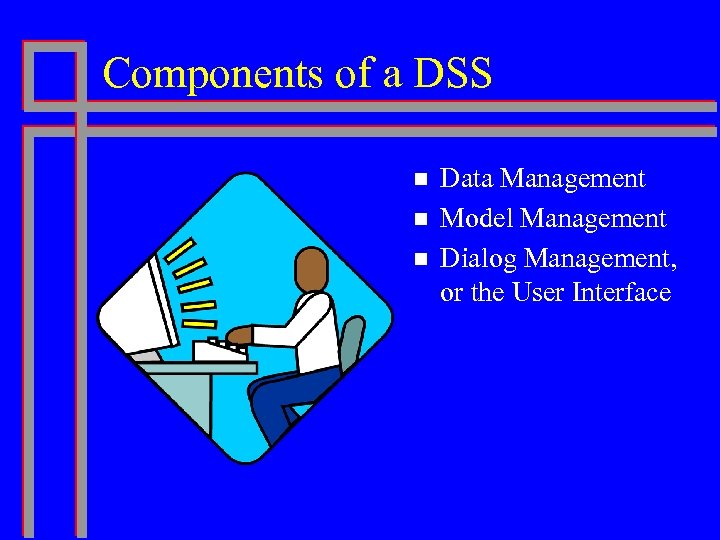 Components of a DSS

- Data Management
- Model Management
- Dialog Management, or the User Interface